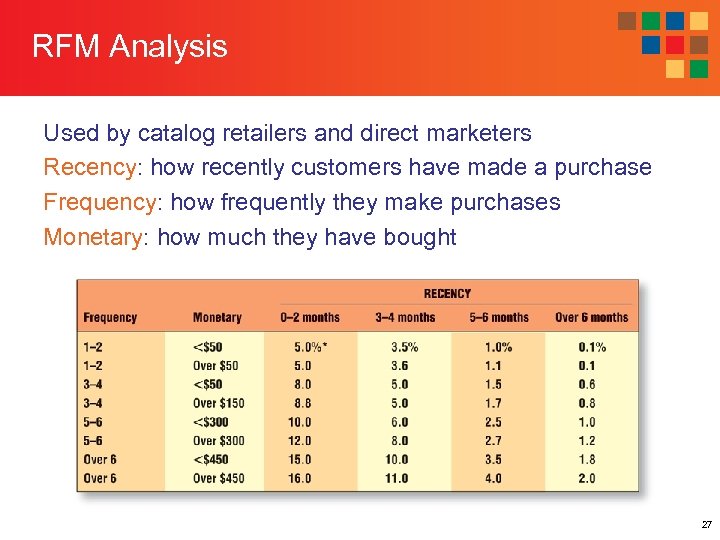 RFM Analysis

Used by catalog retailers and direct marketers
Recency: how recently customers have made a purchase
Frequency: how frequently they make purchases
Monetary: how much they have bought

| | | RECENCY | | | |
|---|---|---|---|---|---|
| Frequency | Monetary | 0–2 months | 3–4 months | 5–6 months | Over 6 months |
| 1–2 | <\$50 | 5.0%* | 3.5% | 1.0% | 0.1% |
| 1–2 | Over \$50 | 5.0 | 3.6 | 1.1 | 0.1 |
| 3–4 | <\$50 | 8.0 | 5.0 | 1.5 | 0.6 |
| 3–4 | Over \$150 | 8.8 | 5.0 | 1.7 | 0.8 |
| 5–6 | <\$300 | 10.0 | 6.0 | 2.5 | 1.0 |
| 5–6 | Over \$300 | 12.0 | 8.0 | 2.7 | 1.2 |
| Over 6 | <\$450 | 15.0 | 10.0 | 3.5 | 1.8 |
| Over 6 | Over \$450 | 16.0 | 11.0 | 4.0 | 2.0 |

27